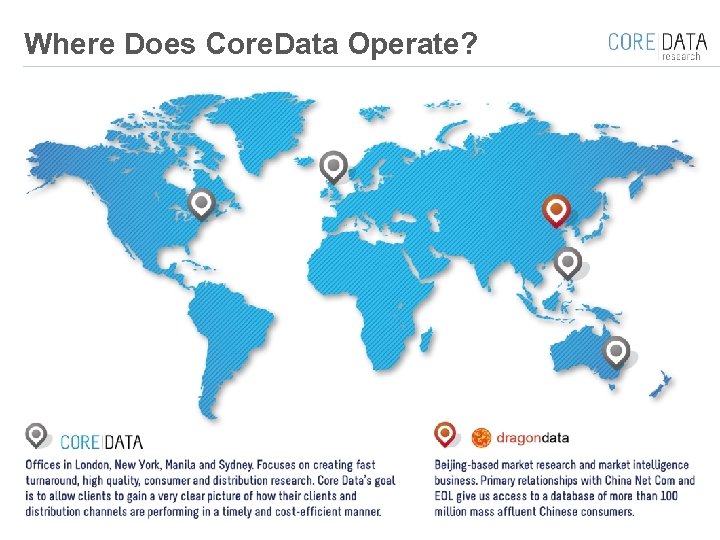 Where Does CoreData Operate?

CORE DATA research

CORE DATA

Offices in London, New York, Manila and Sydney. Focuses on creating fast turnaround, high quality, consumer and distribution research. Core Data's goal is to allow clients to gain a very clear picture of how their clients and distribution channels are performing in a timely and cost-efficient manner.

dragondata

Beijing-based market research and market intelligence business. Primary relationships with China Net Com and EOL give us access to a database of more than 100 million mass affluent Chinese consumers.